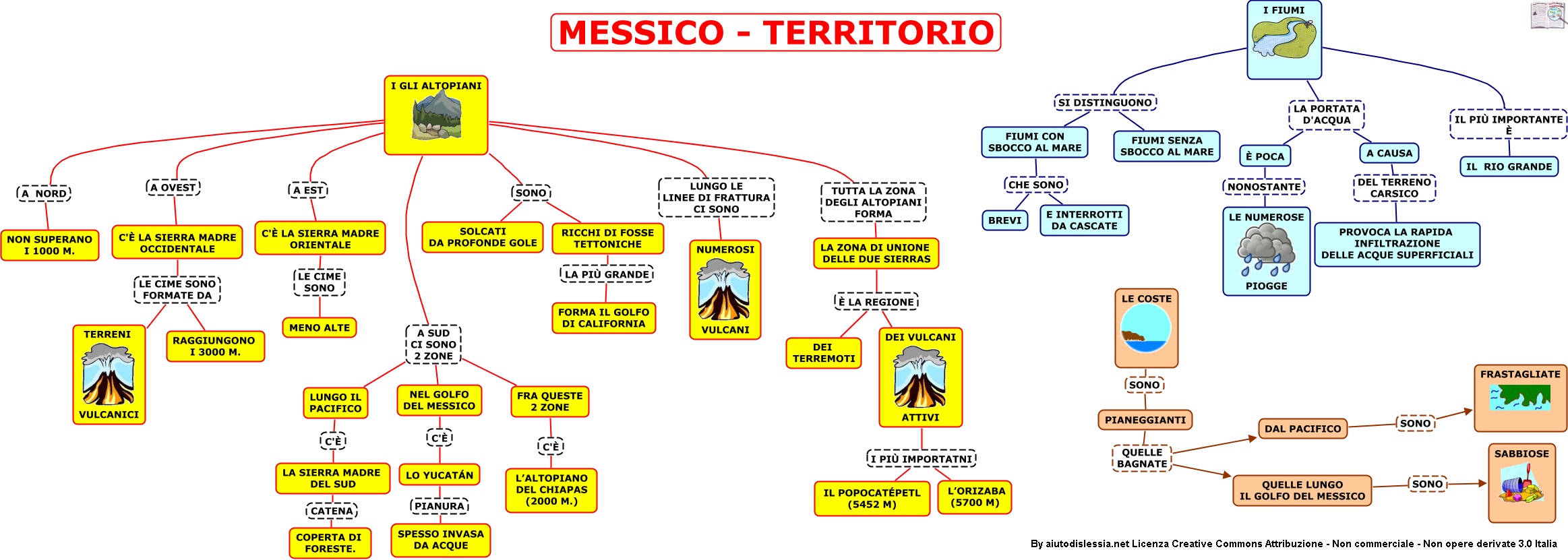 MESSICO - TERRITORIO

I GLI ALTOPIANI

A NORD
NON SUPERANO I 1000 M.

A OVEST
C'È LA SIERRA MADRE OCCIDENTALE
LE CIME SONO FORMATE DA
TERRENI VULCANICI
RAGGIUNGONO I 3000 M.

A EST
C'È LA SIERRA MADRE ORIENTALE
LE CIME SONO
MENO ALTE

A SUD CI SONO 2 ZONE
LUNGO IL PACIFICO
C'È
LA SIERRA MADRE DEL SUD
CATENA
COPERTA DI FORESTE.

NEL GOLFO DEL MESSICO
C'È
LO YUCATÁN
PIANURA
SPESSO INVASA DA ACQUE

FRA QUESTE 2 ZONE
C'È
L'ALTOPIANO DEL CHIAPAS (2000 M.)

SONO
SOLCATI DA PROFONDE GOLE
RICCHI DI FOSSE TETTONICHE
LA PIÙ GRANDE
FORMA IL GOLFO DI CALIFORNIA

LUNGO LE LINEE DI FRATTURA CI SONO
NUMEROSI VULCANI

TUTTA LA ZONA DEGLI ALTOPIANI FORMA
LA ZONA DI UNIONE DELLE DUE SIERRAS
È LA REGIONE
DEI TERREMOTI
DEI VULCANI ATTIVI
I PIÙ IMPORTATNI
IL POPOCATÉPETL (5452 M)
L'ORIZABA (5700 M)

I FIUMI
SI DISTINGUONO
FIUMI CON SBOCCO AL MARE
CHE SONO
BREVI
E INTERROTTI DA CASCATE
FIUMI SENZA SBOCCO AL MARE

LA PORTATA D'ACQUA
È POCA
NONOSTANTE
LE NUMEROSE PIOGGE
A CAUSA
DEL TERRENO CARSICO
PROVOCA LA RAPIDA INFILTRAZIONE DELLE ACQUE SUPERFICIALI

IL PIÙ IMPORTANTE È
IL RIO GRANDE

LE COSTE
SONO
PIANEGGIANTI
QUELLE BAGNATE
DAL PACIFICO
SONO
FRASTAGLIATE
QUELLE LUNGO IL GOLFO DEL MESSICO
SONO
SABBIOSE

By aiutodislessia.net Licenza Creative Commons Attribuzione - Non commerciale - Non opere derivate 3.0 Italia